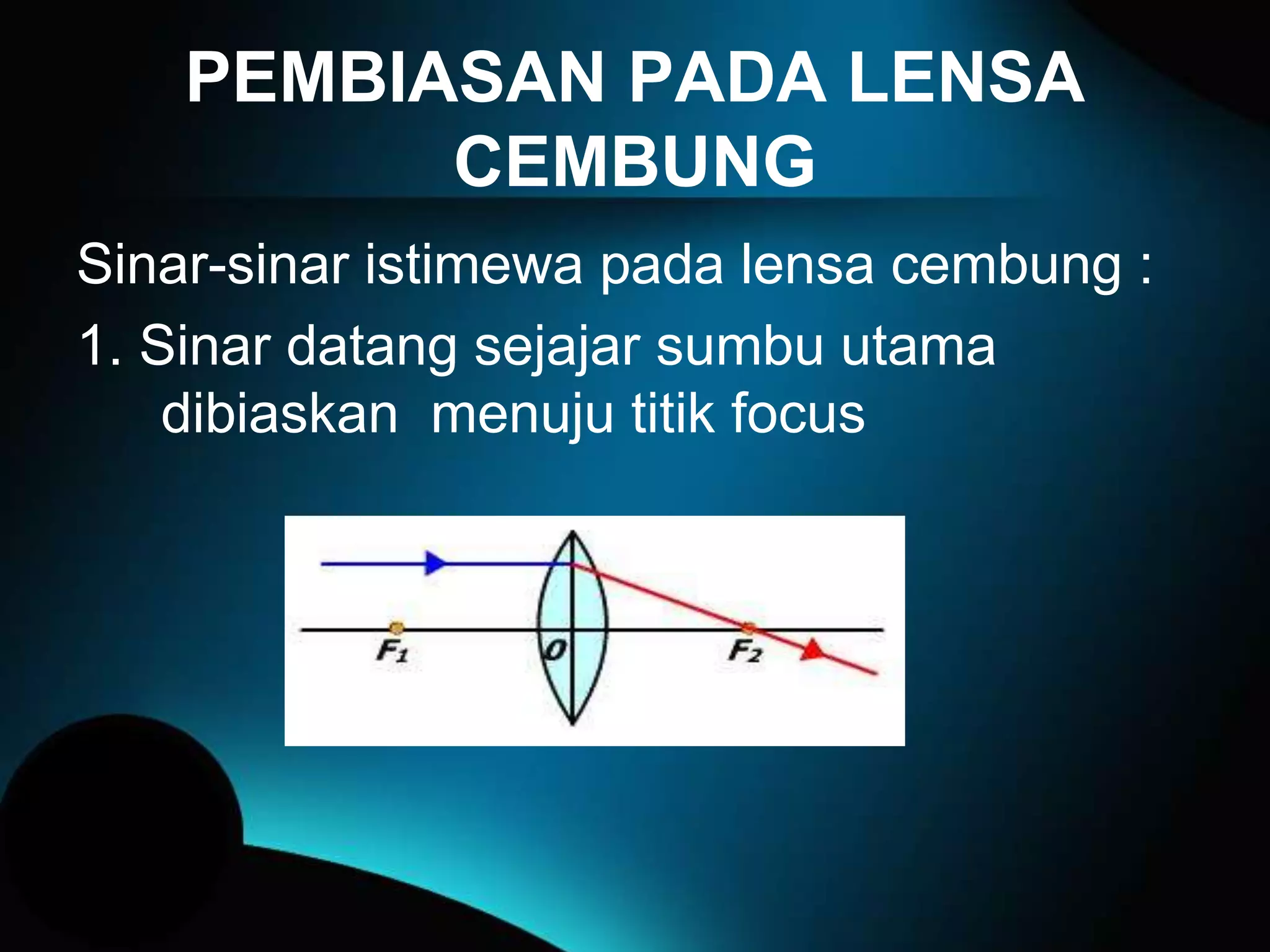 PEMBIASAN PADA LENSA CEMBUNG

Sinar-sinar istimewa pada lensa cembung :

1. Sinar datang sejajar sumbu utama dibiaskan menuju titik focus

$F_1$
$O$
$F_2$